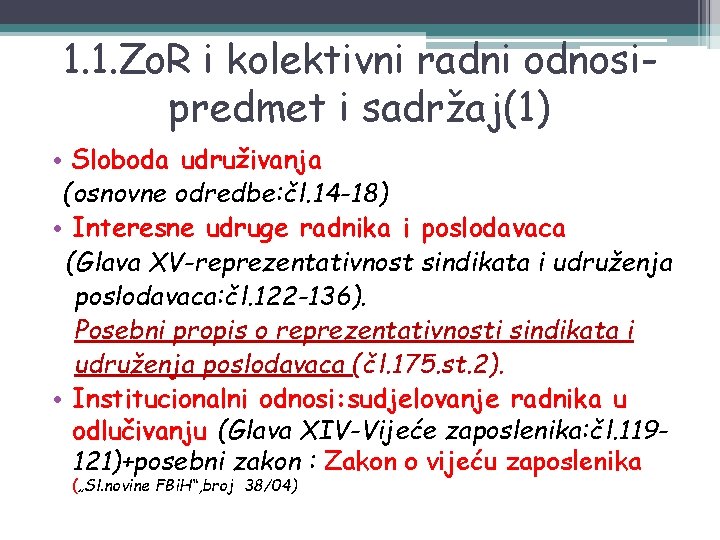 1.1.ZoR i kolektivni radni odnosi-predmet i sadržaj(1)

• Sloboda udruživanja
(osnovne odredbe:čl.14-18)

• Interesne udruge radnika i poslodavaca
(Glava XV-reprezentativnost sindikata i udruženja poslodavaca:čl.122-136).
Posebni propis o reprezentativnosti sindikata i udruženja poslodavaca (čl.175.st.2).

• Institucionalni odnosi:sudjelovanje radnika u odlučivanju (Glava XIV-Vijeće zaposlenika:čl.119-121)+posebni zakon : Zakon o vijeću zaposlenika („Sl.novine FBiH",broj 38/04)